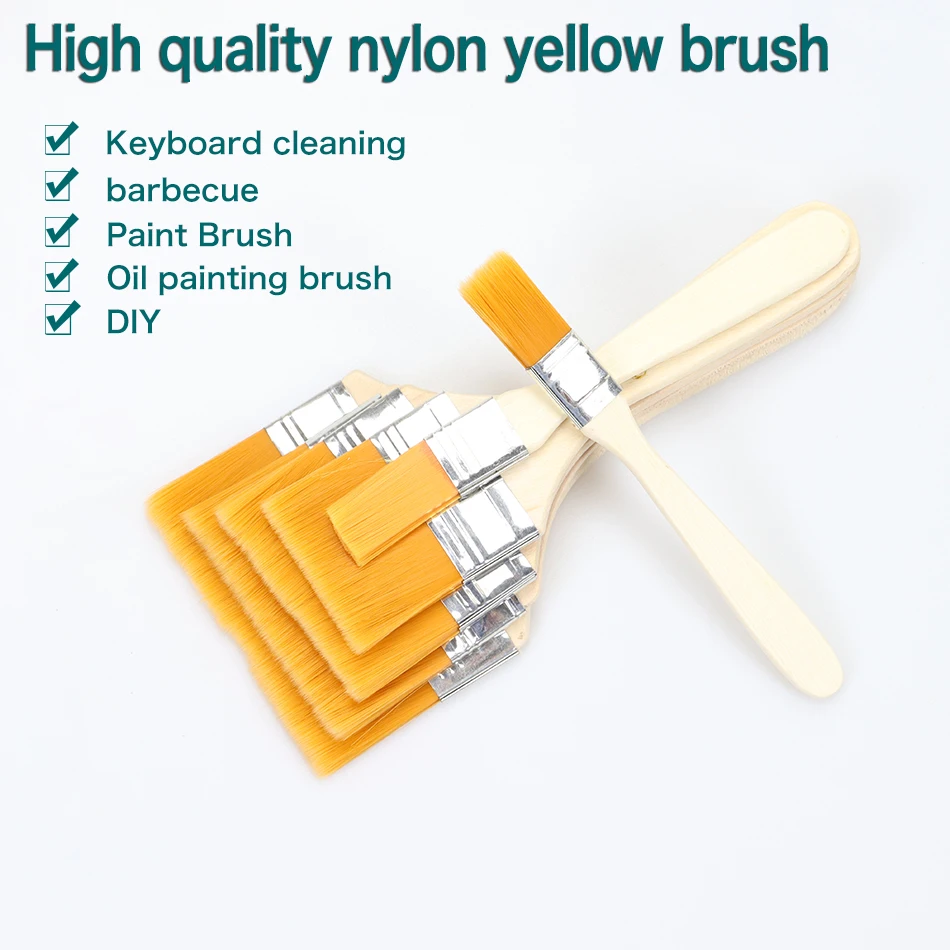 High quality nylon yellow brush

Keyboard cleaning
barbecue
Paint Brush
Oil painting brush
DIY